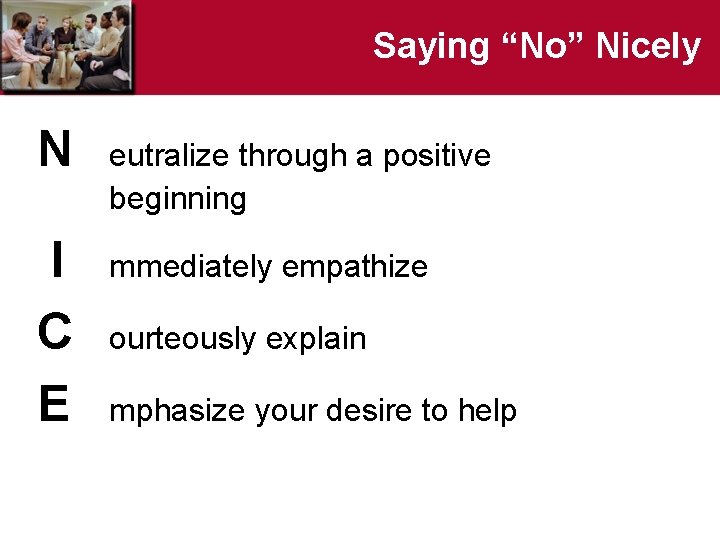 Saying “No” Nicely

N eutralize through a positive beginning

I mmediately empathize

C ourteously explain

E mphasize your desire to help